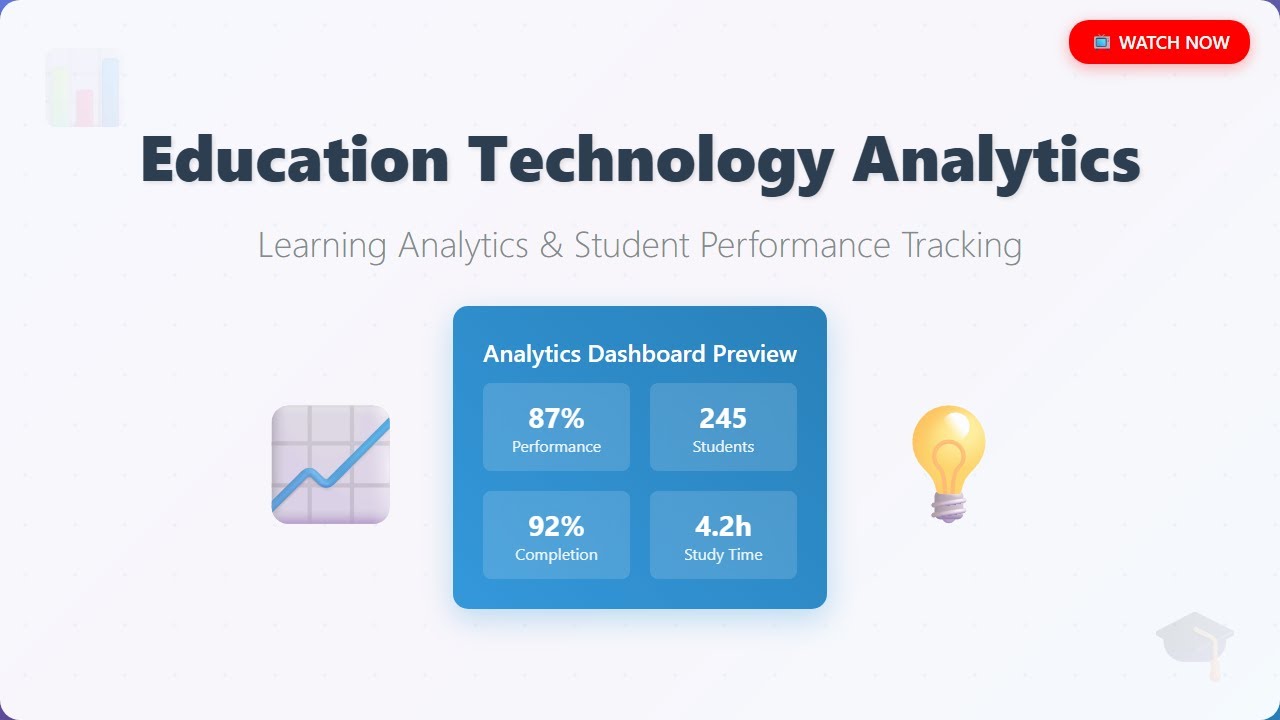 WATCH NOW

Education Technology Analytics

Learning Analytics & Student Performance Tracking

Analytics Dashboard Preview

87%
Performance

245
Students

92%
Completion

4.2h
Study Time